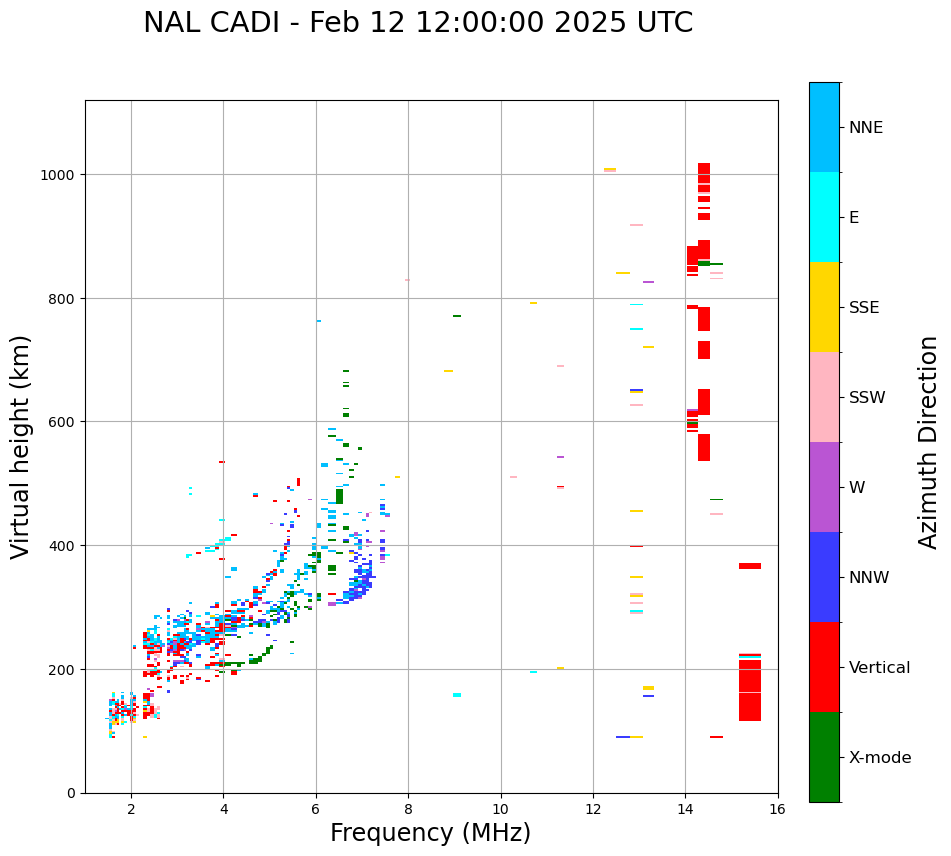 NAL CADI - Feb 12 12:00:00 2025 UTC

Virtual height (km)

1000
800
600
400
200
0

2 4 6 8 10 12 14 16

Frequency (MHz)

NNE
E
SSE
SSW
W
NNW
Vertical
X-mode

Azimuth Direction